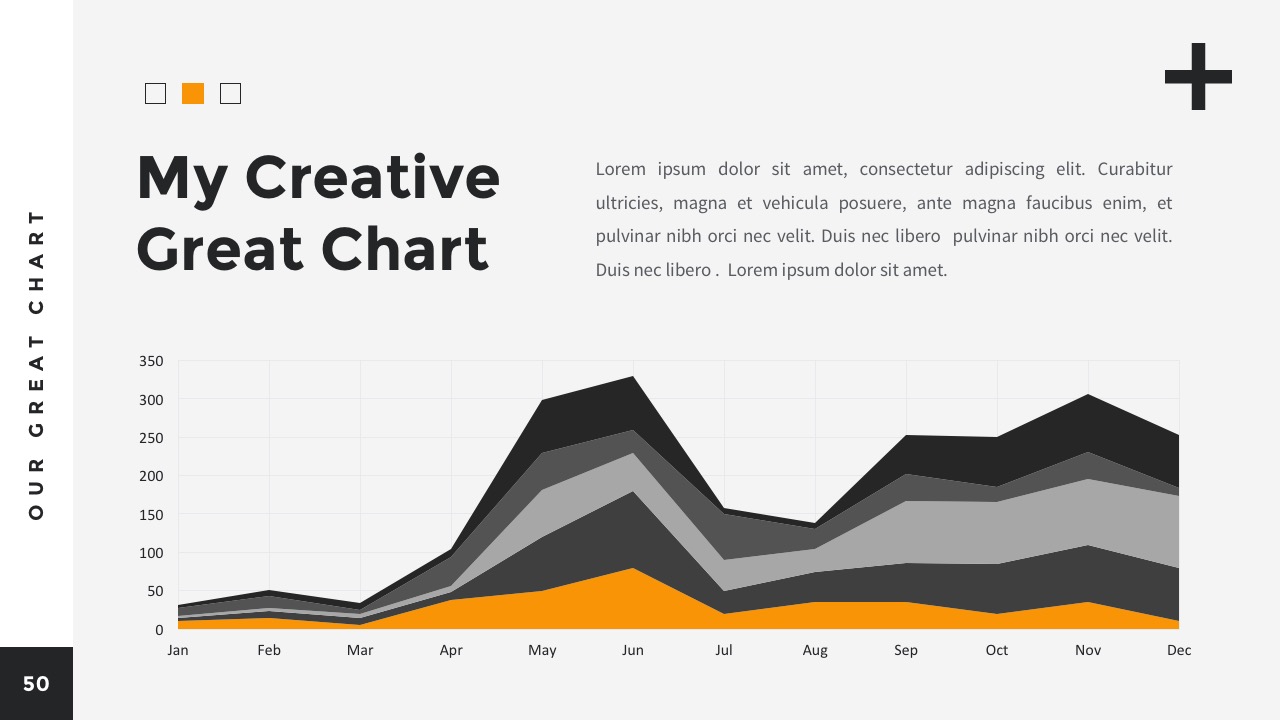 OUR GREAT CHART

My Creative Great Chart

Lorem ipsum dolor sit amet, consectetur adipiscing elit. Curabitur ultricies, magna et vehicula posuere, ante magna faucibus enim, et pulvinar nibh orci nec velit. Duis nec libero pulvinar nibh orci nec velit. Duis nec libero . Lorem ipsum dolor sit amet.

350
300
250
200
150
100
50
0

Jan Feb Mar Apr May Jun Jul Aug Sep Oct Nov Dec

50